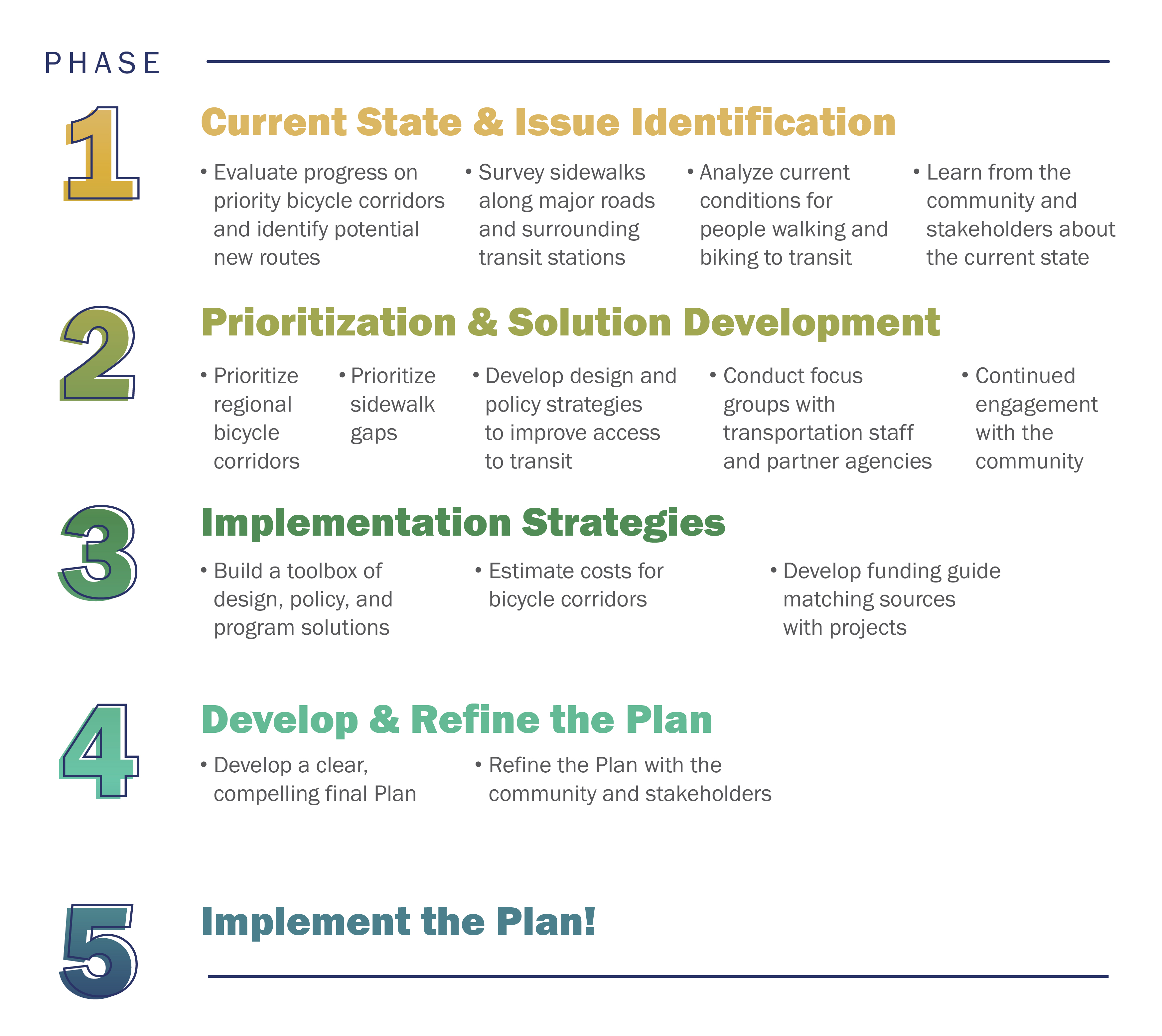 PHASE

1

Current State & Issue Identification

• Evaluate progress on priority bicycle corridors and identify potential new routes

• Survey sidewalks along major roads and surrounding transit stations

• Analyze current conditions for people walking and biking to transit

• Learn from the community and stakeholders about the current state

2

Prioritization & Solution Development

• Prioritize regional bicycle corridors

• Prioritize sidewalk gaps

• Develop design and policy strategies to improve access to transit

• Conduct focus groups with transportation staff and partner agencies

• Continued engagement with the community

3

Implementation Strategies

• Build a toolbox of design, policy, and program solutions

• Estimate costs for bicycle corridors

• Develop funding guide matching sources with projects

4

Develop & Refine the Plan

• Develop a clear, compelling final Plan

• Refine the Plan with the community and stakeholders

5

Implement the Plan!